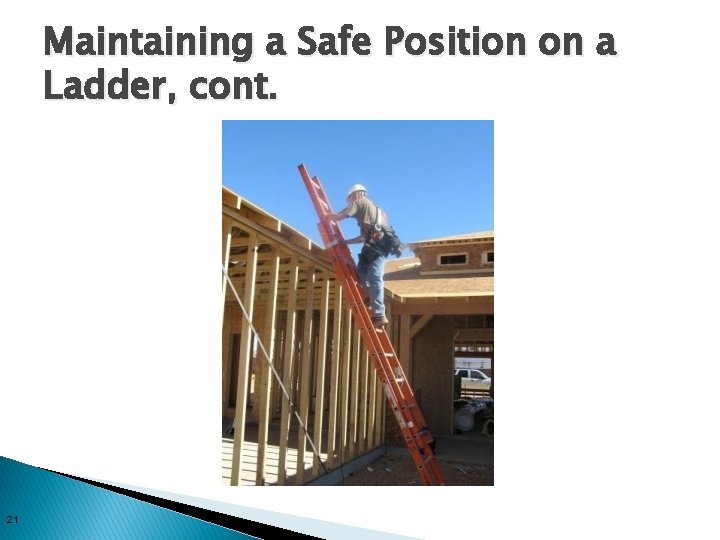 Maintaining a Safe Position on a Ladder, cont.

21